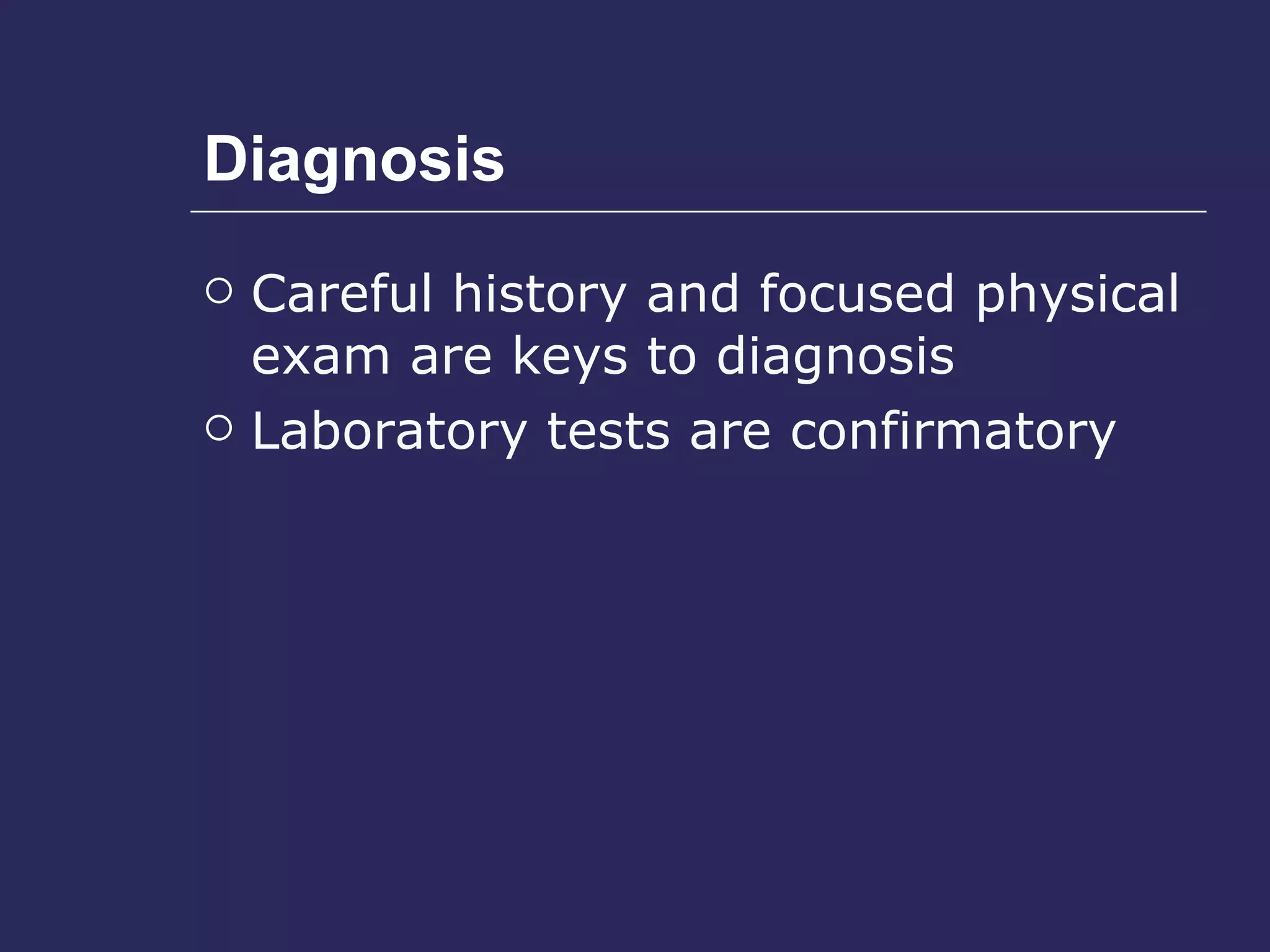 Diagnosis

○ Careful history and focused physical exam are keys to diagnosis

○ Laboratory tests are confirmatory